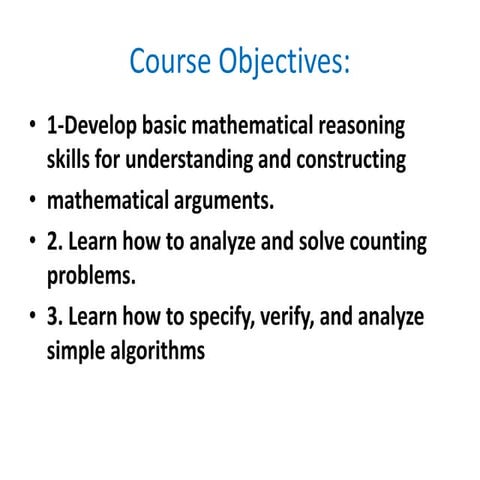 Course Objectives:

• 1-Develop basic mathematical reasoning skills for understanding and constructing

• mathematical arguments.

• 2. Learn how to analyze and solve counting problems.

• 3. Learn how to specify, verify, and analyze simple algorithms